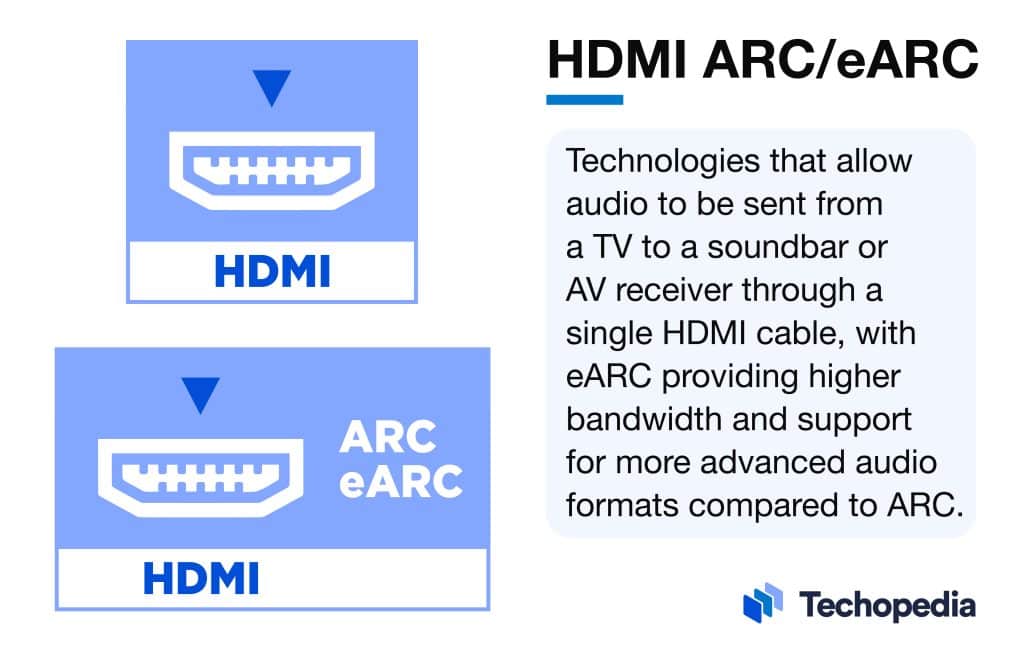 HDMI

ARC
eARC

HDMI

HDMI ARC/eARC

Technologies that allow audio to be sent from a TV to a soundbar or AV receiver through a single HDMI cable, with eARC providing higher bandwidth and support for more advanced audio formats compared to ARC.

Techopedia